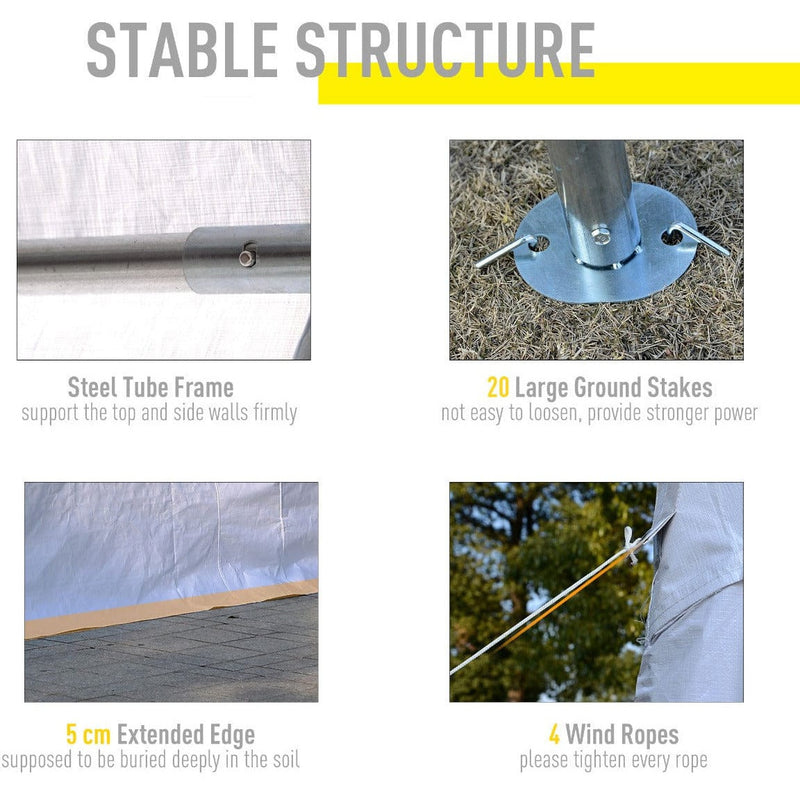 STABLE STRUCTURE

Steel Tube Frame
support the top and side walls firmly

20 Large Ground Stakes
not easy to loosen, provide stronger power

5 cm Extended Edge
supposed to be buried deeply in the soil

4 Wind Ropes
please tighten every rope